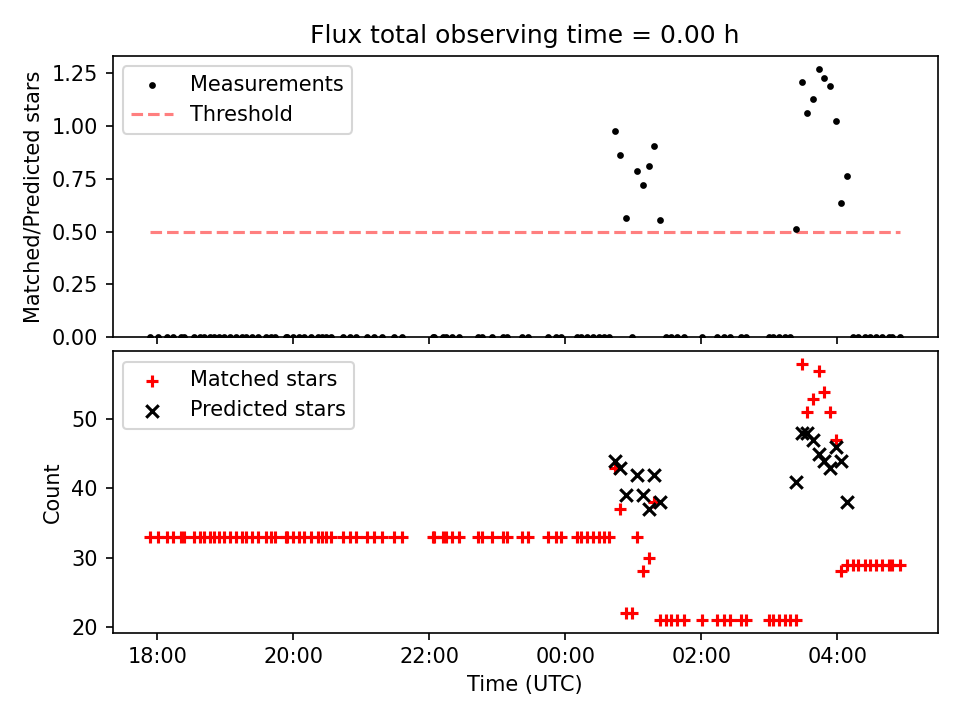 Flux total observing time = 0.00 h

Measurements
Threshold

Matched/Predicted stars

1.25
1.00
0.75
0.50
0.25
0.00

Matched stars
Predicted stars

Count

50
40
30
20

18:00
20:00
22:00
00:00
02:00
04:00

Time (UTC)